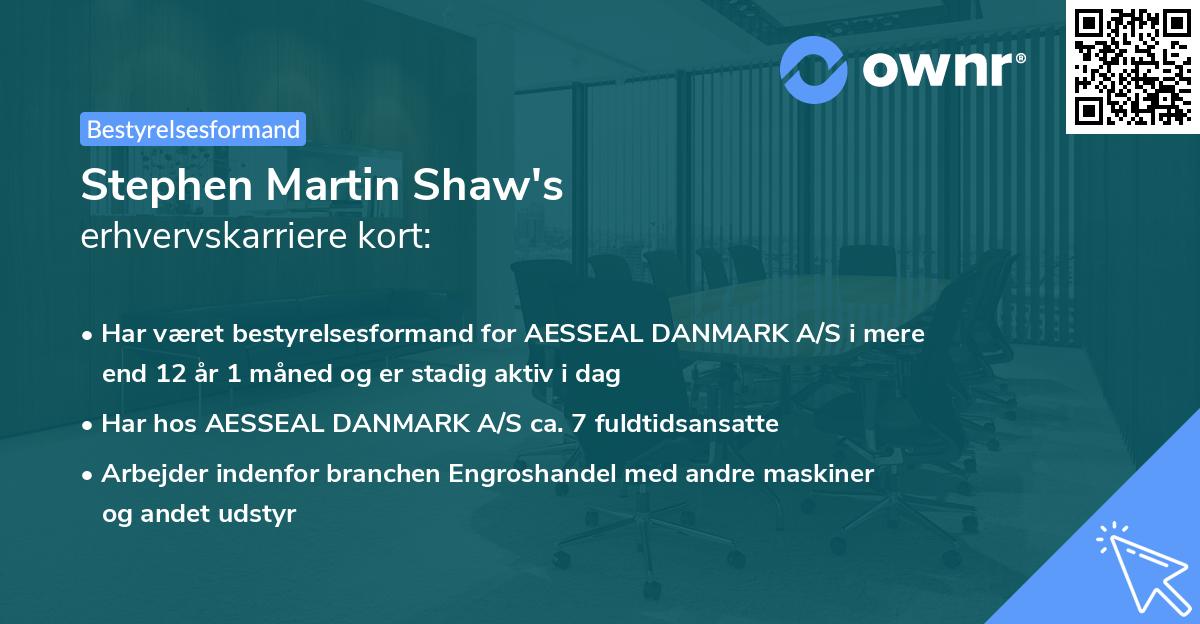 ownr®

Bestyrelsesformand

Stephen Martin Shaw's
erhvervskarriere kort:

• Har været bestyrelsesformand for AESSEAL DANMARK A/S i mere end 12 år 1 måned og er stadig aktiv i dag

• Har hos AESSEAL DANMARK A/S ca. 7 fuldtidsansatte

• Arbejder indenfor branchen Engroshandel med andre maskiner og andet udstyr